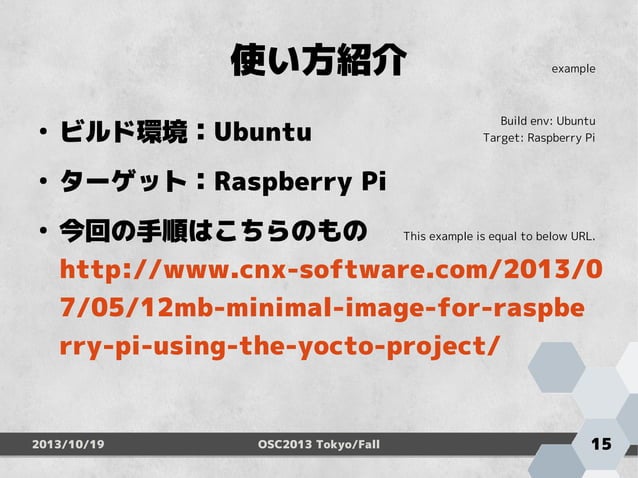 使い方紹介

example

• ビルド環境：Ubuntu

Build env: Ubuntu
Target: Raspberry Pi

• ターゲット：Raspberry Pi

• 今回の手順はこちらのもの

This example is equal to below URL.

http://www.cnx-software.com/2013/07/05/12mb-minimal-image-for-raspberry-pi-using-the-yocto-project/

2013/10/19 OSC2013 Tokyo/Fall 15